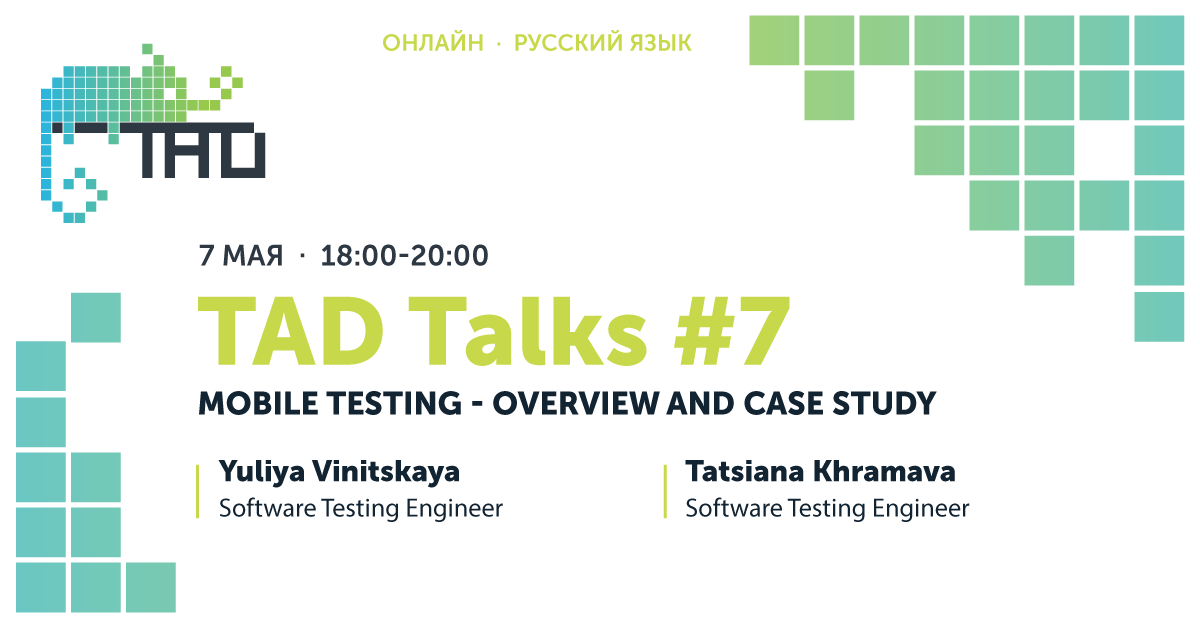 ОНЛАЙН · РУССКИЙ ЯЗЫК

TAD

7 МАЯ · 18:00-20:00

TAD Talks #7

MOBILE TESTING - OVERVIEW AND CASE STUDY

Yuliya Vinitskaya
Software Testing Engineer

Tatsiana Khramava
Software Testing Engineer